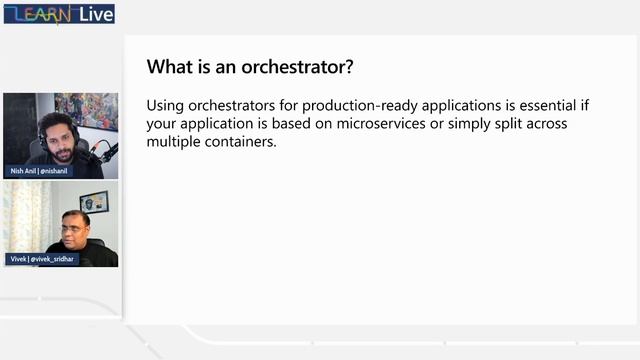 LEARN Live

Nish Anil | @nishanil

Vivek | @vivek_sridhar

What is an orchestrator?

Using orchestrators for production-ready applications is essential if your application is based on microservices or simply split across multiple containers.